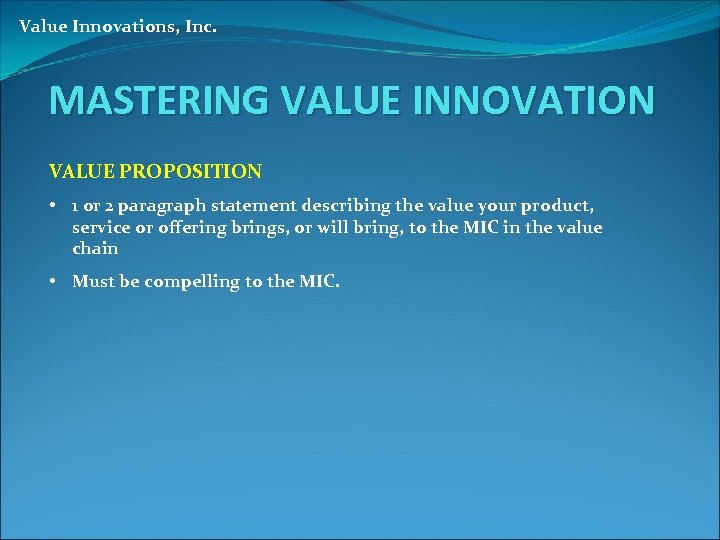 Value Innovations, Inc.

MASTERING VALUE INNOVATION

VALUE PROPOSITION

• 1 or 2 paragraph statement describing the value your product, service or offering brings, or will bring, to the MIC in the value chain

• Must be compelling to the MIC.